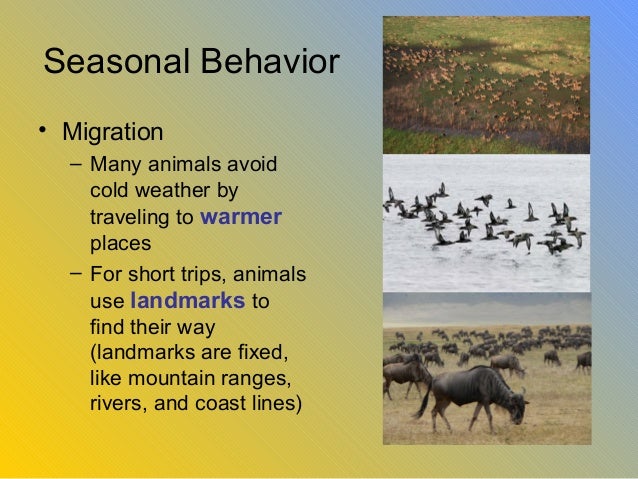 Seasonal Behavior

• Migration
– Many animals avoid cold weather by traveling to warmer places
– For short trips, animals use landmarks to find their way (landmarks are fixed, like mountain ranges, rivers, and coast lines)